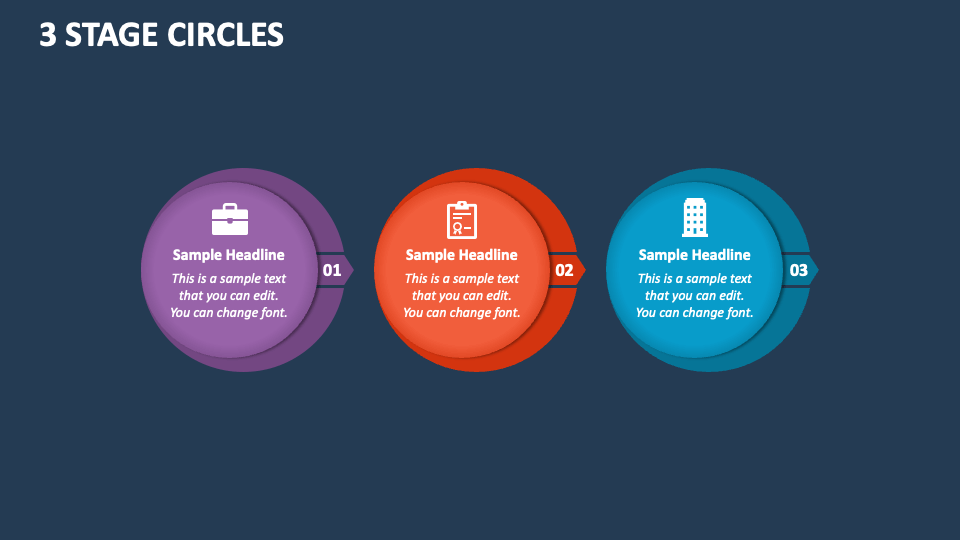 3 STAGE CIRCLES

Sample Headline

This is a sample text that you can edit. You can change font.

01

Sample Headline

This is a sample text that you can edit. You can change font.

02

Sample Headline

This is a sample text that you can edit. You can change font.

03